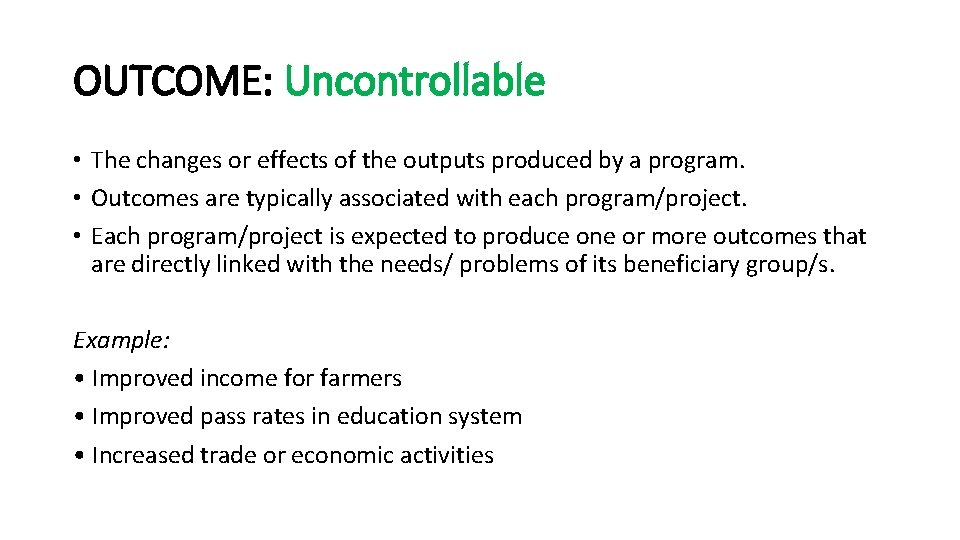 OUTCOME: Uncontrollable

• The changes or effects of the outputs produced by a program.
• Outcomes are typically associated with each program/project.
• Each program/project is expected to produce one or more outcomes that are directly linked with the needs/ problems of its beneficiary group/s.

Example:
• Improved income for farmers
• Improved pass rates in education system
• Increased trade or economic activities